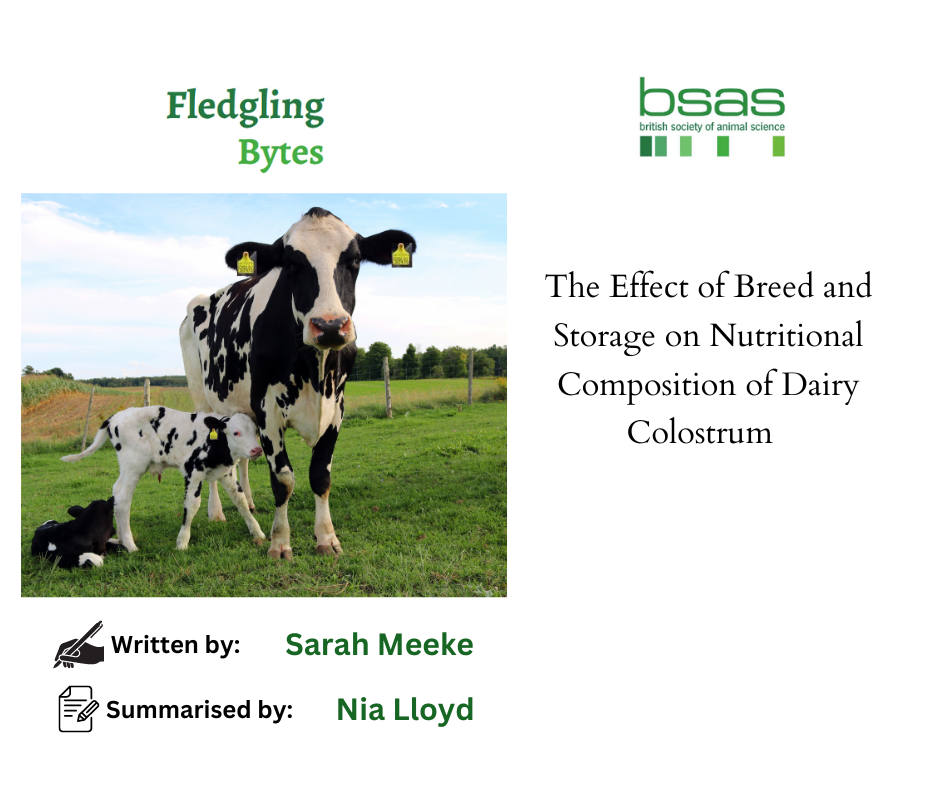 Fledgling
Bytes

bsas
british society of animal science

The Effect of Breed and Storage on Nutritional Composition of Dairy Colostrum

Written by: Sarah Meeke

Summarised by: Nia Lloyd